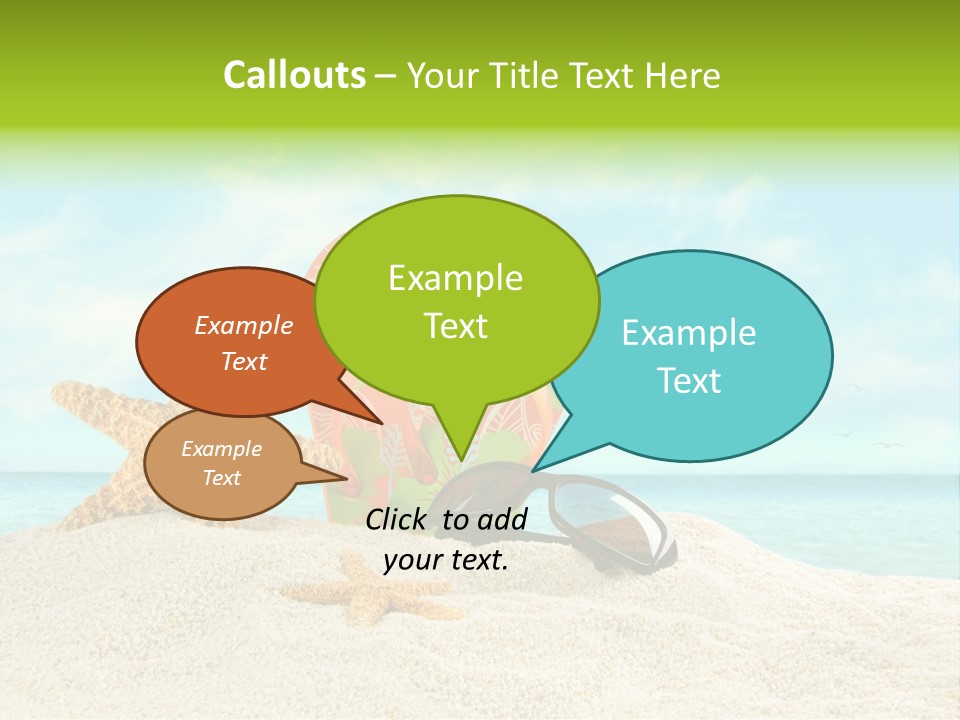 Callouts – Your Title Text Here

Example Text

Example Text

Example Text

Example Text

Click to add your text.